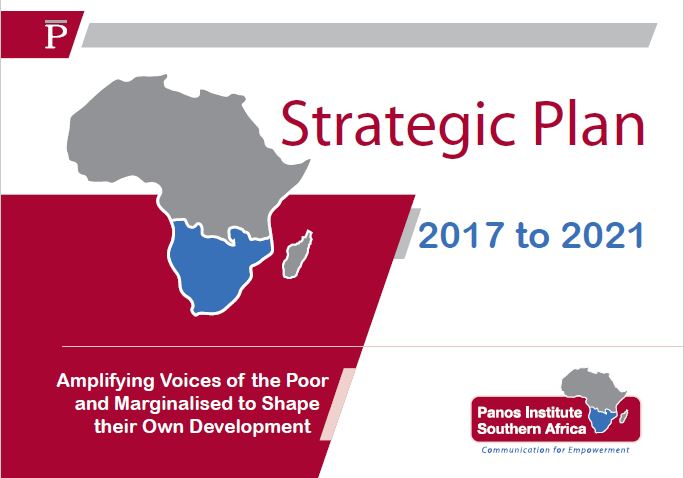 P

Strategic Plan

2017 to 2021

Amplifying Voices of the Poor and Marginalised to Shape their Own Development

Panos Institute Southern Africa
Communication for Empowerment